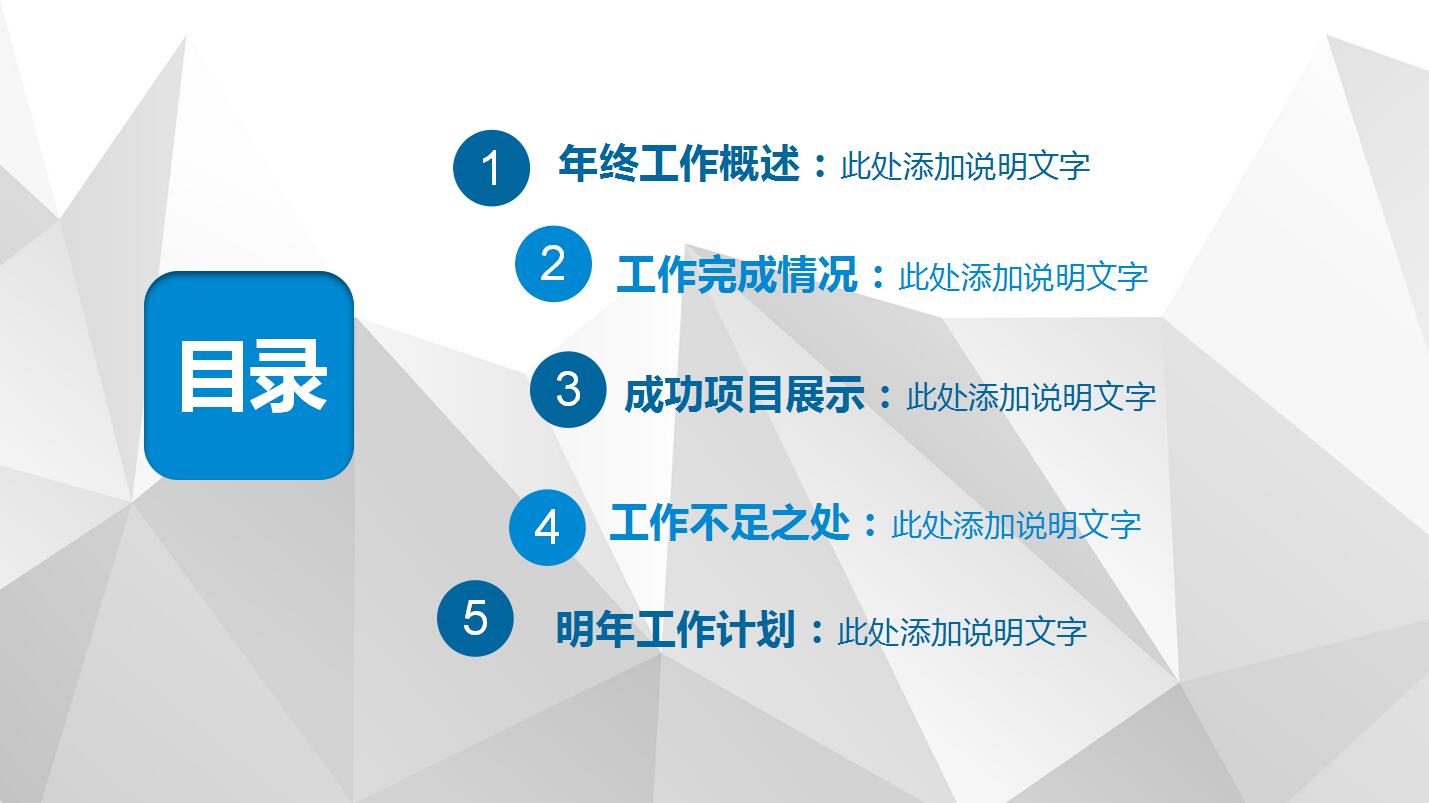 目录

1 年终工作概述：此处添加说明文字

2 工作完成情况：此处添加说明文字

3 成功项目展示：此处添加说明文字

4 工作不足之处：此处添加说明文字

5 明年工作计划：此处添加说明文字